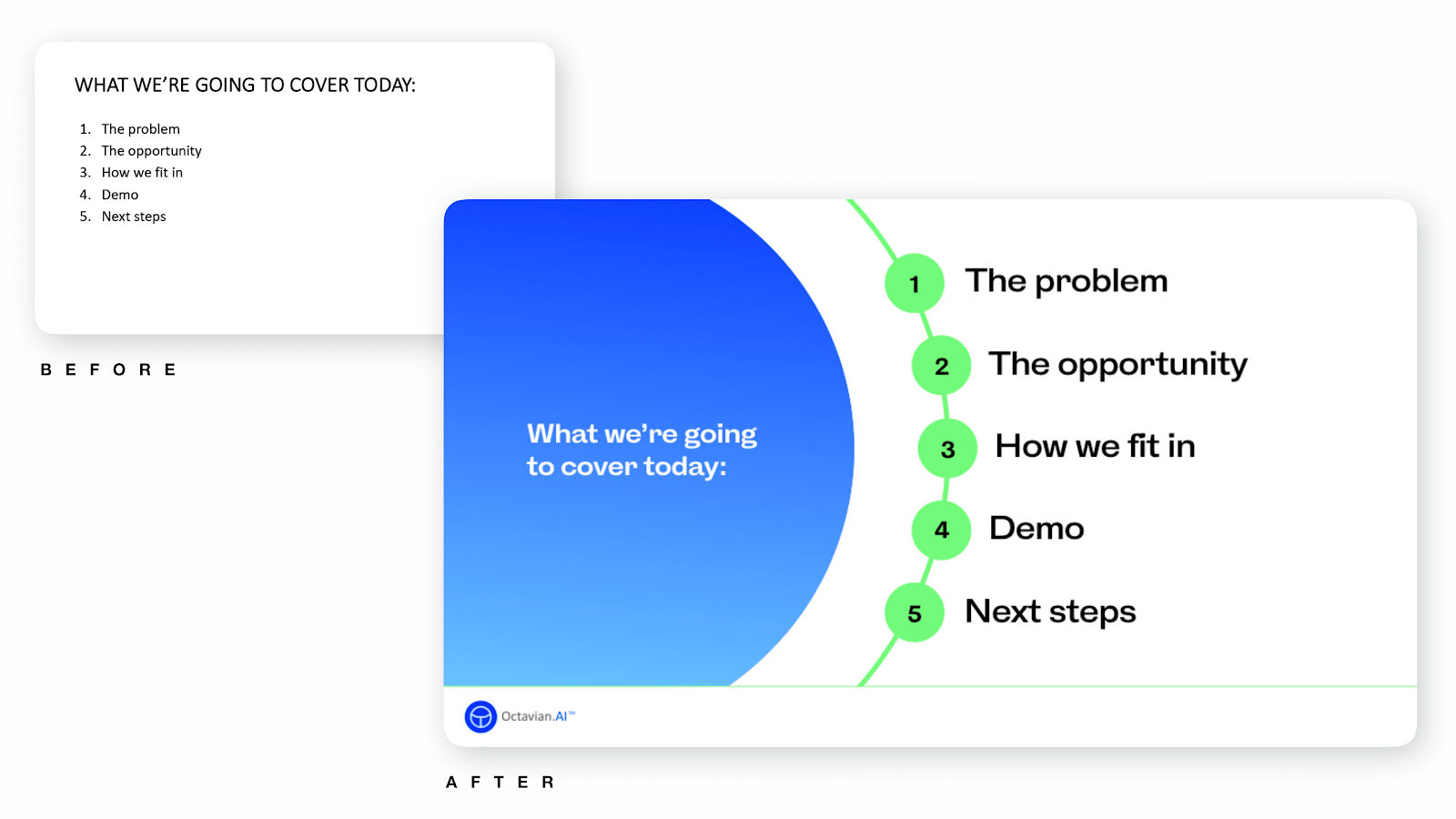 WHAT WE'RE GOING TO COVER TODAY:

1. The problem
2. The opportunity
3. How we fit in
4. Demo
5. Next steps

BEFORE

What we're going to cover today:

1 The problem
2 The opportunity
3 How we fit in
4 Demo
5 Next steps

Octavian.AI™

AFTER